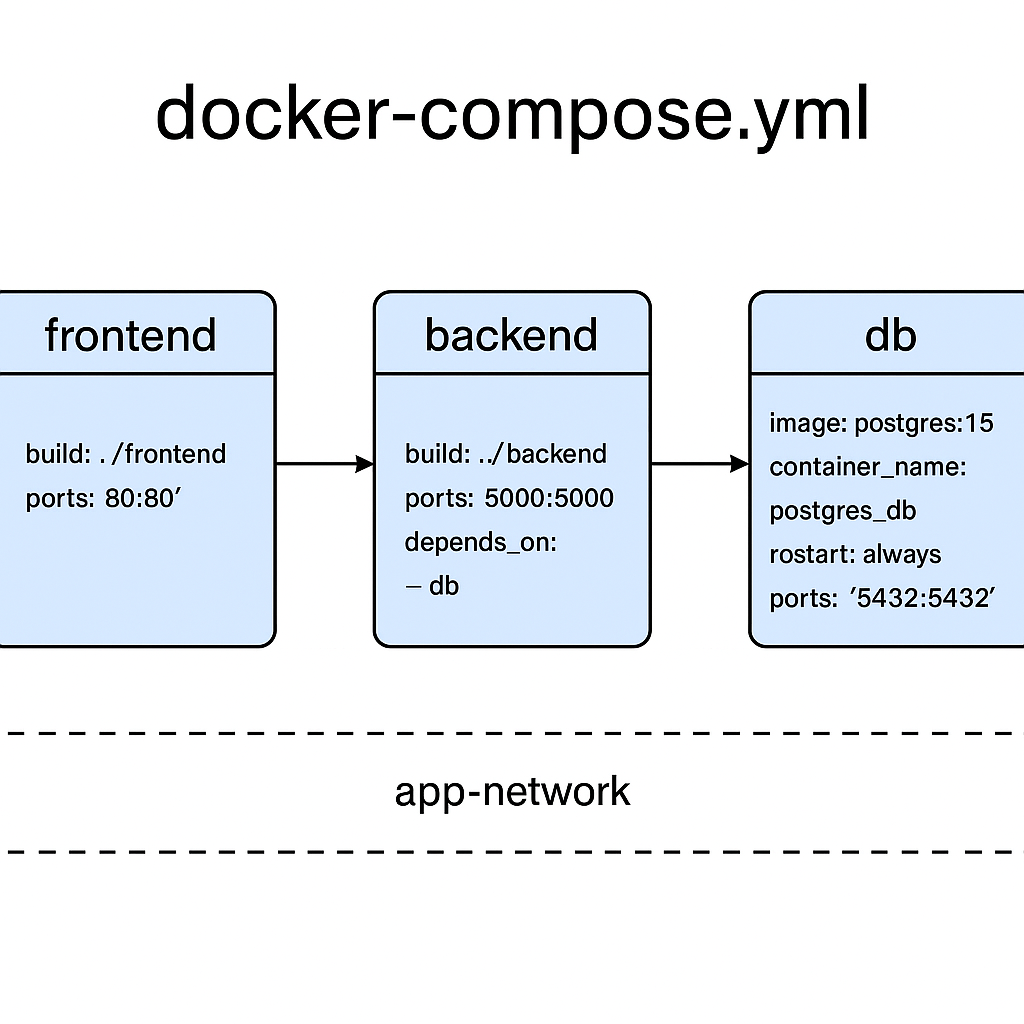 docker-compose.yml

frontend

build: . /frontend
ports: 80:80′

backend

build: ../backend
ports: 5000:5000
depends_on:
– db

db

image: postgres:15
container_name:
postgres_db
rostart: always
ports: ′5432:5432′

app-network